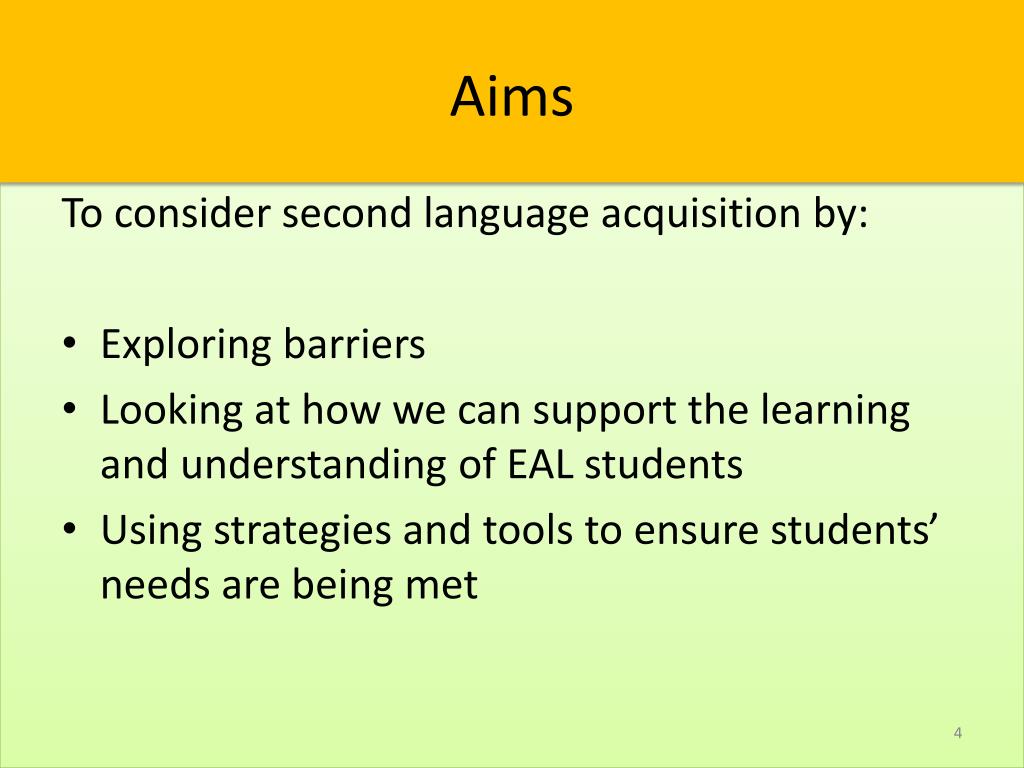 Aims

To consider second language acquisition by:

• Exploring barriers
• Looking at how we can support the learning and understanding of EAL students
• Using strategies and tools to ensure students' needs are being met

4